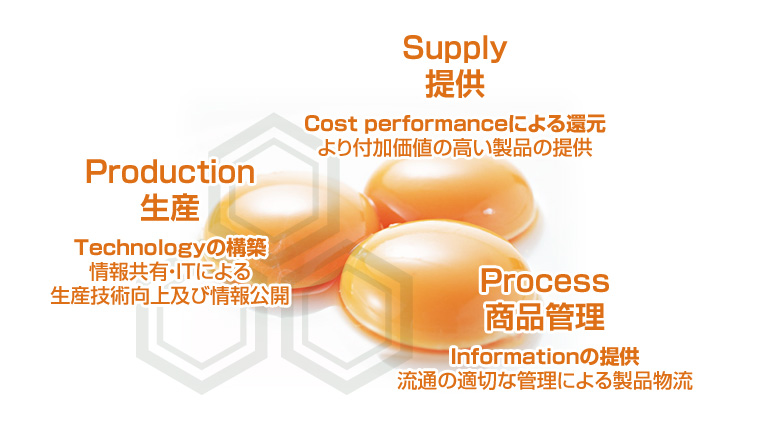 Supply
提供

Cost performanceによる還元
より付加価値の高い製品の提供

Production
生産

Technologyの構築
情報共有･ITによる
生産技術向上及び情報公開

Process
商品管理

Informationの提供
流通の適切な管理による製品物流